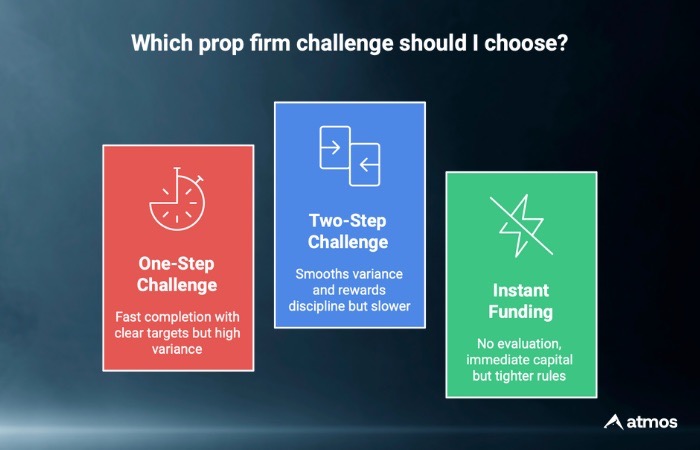 Which prop firm challenge should I choose?

One-Step Challenge

Fast completion with clear targets but high variance

Two-Step Challenge

Smooths variance and rewards discipline but slower

Instant Funding

No evaluation, immediate capital but tighter rules

atmos